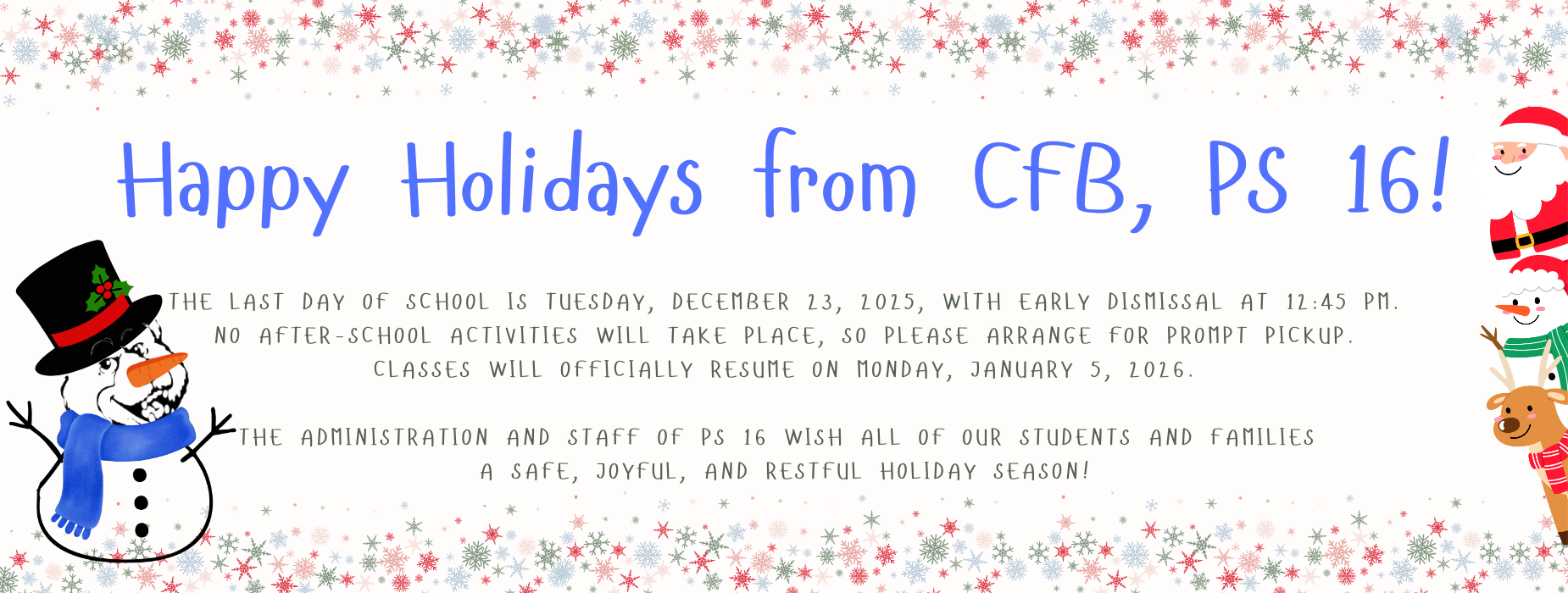 Happy Holidays from CFB, PS 16!

THE LAST DAY OF SCHOOL IS TUESDAY, DECEMBER 23, 2025, WITH EARLY DISMISSAL AT 12:45 PM. NO AFTER-SCHOOL ACTIVITIES WILL TAKE PLACE, SO PLEASE ARRANGE FOR PROMPT PICKUP. CLASSES WILL OFFICIALLY RESUME ON MONDAY, JANUARY 5, 2026.

THE ADMINISTRATION AND STAFF OF PS 16 WISH ALL OF OUR STUDENTS AND FAMILIES A SAFE, JOYFUL, AND RESTFUL HOLIDAY SEASON!